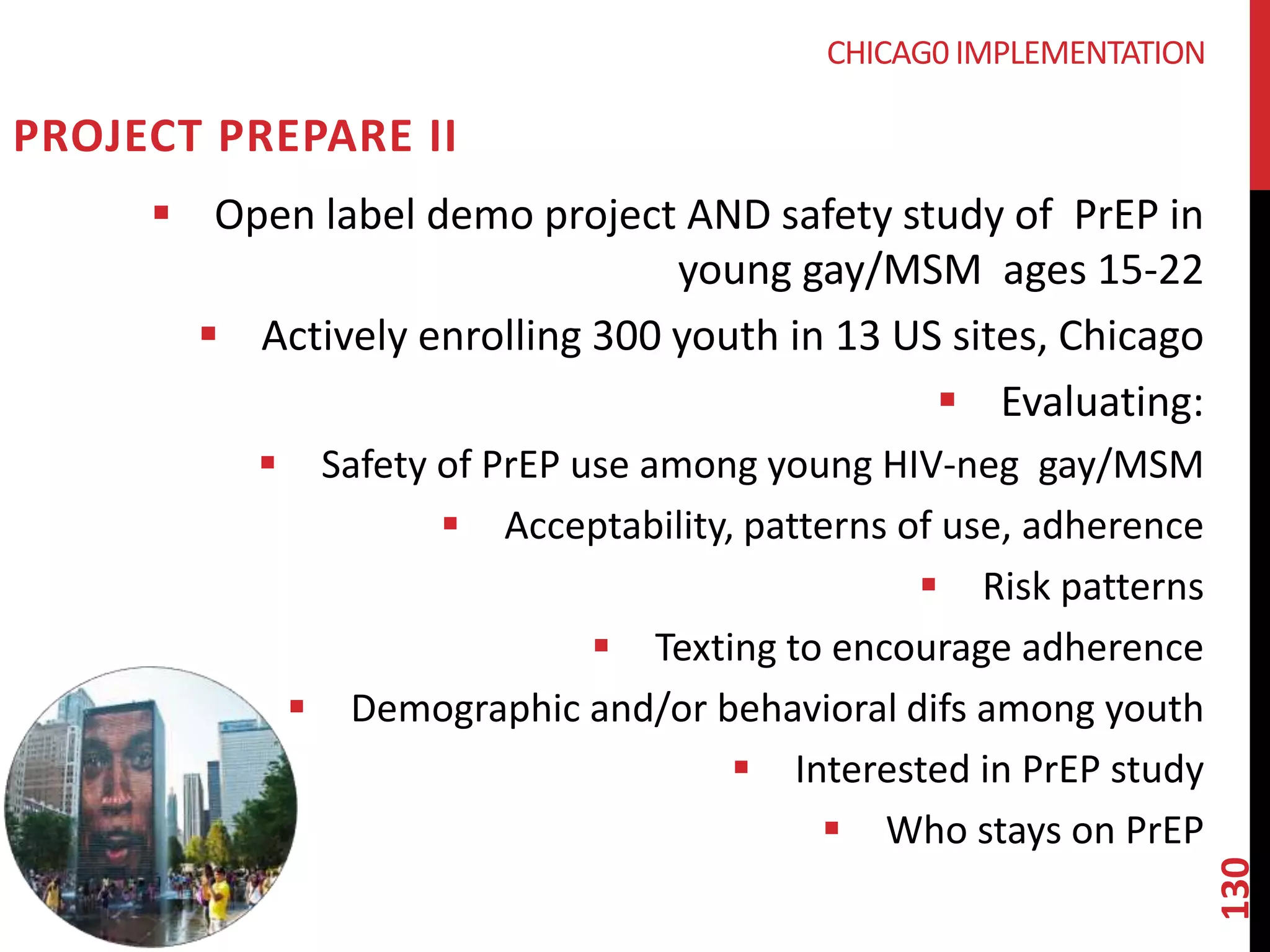 CHICAG0 IMPLEMENTATION

PROJECT PREPARE II

▪ Open label demo project AND safety study of PrEP in young gay/MSM ages 15-22

▪ Actively enrolling 300 youth in 13 US sites, Chicago

▪ Evaluating:

▪ Safety of PrEP use among young HIV-neg gay/MSM

▪ Acceptability, patterns of use, adherence

▪ Risk patterns

▪ Texting to encourage adherence

▪ Demographic and/or behavioral difs among youth

▪ Interested in PrEP study

▪ Who stays on PrEP

130